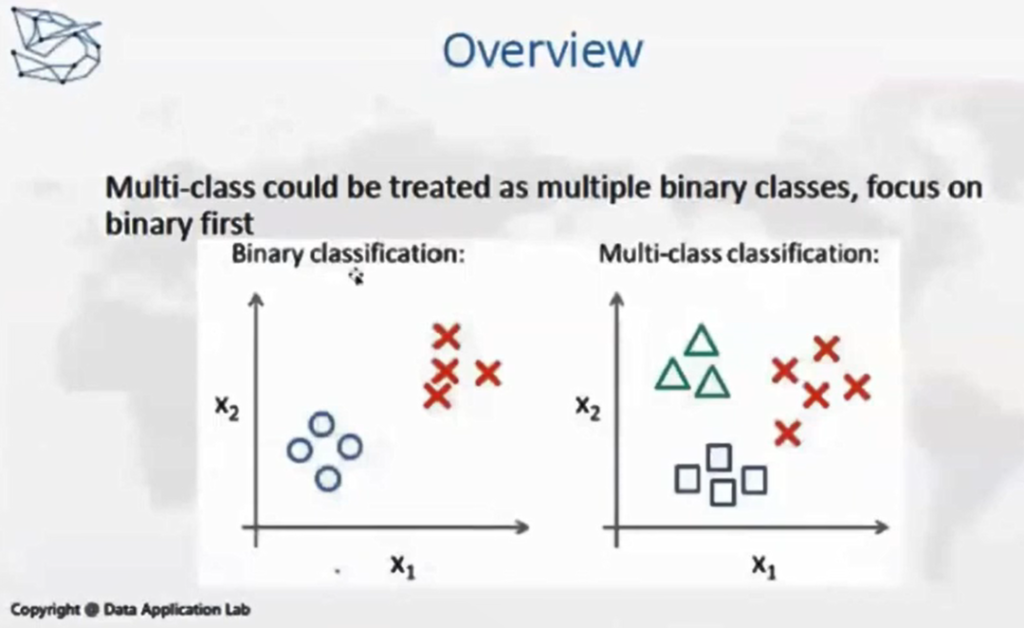 Overview

Multi-class could be treated as multiple binary classes, focus on binary first

Binary classification:

$x_2$

$x_1$

Multi-class classification:

$x_2$

$x_1$

Copyright @ Data Application Lab